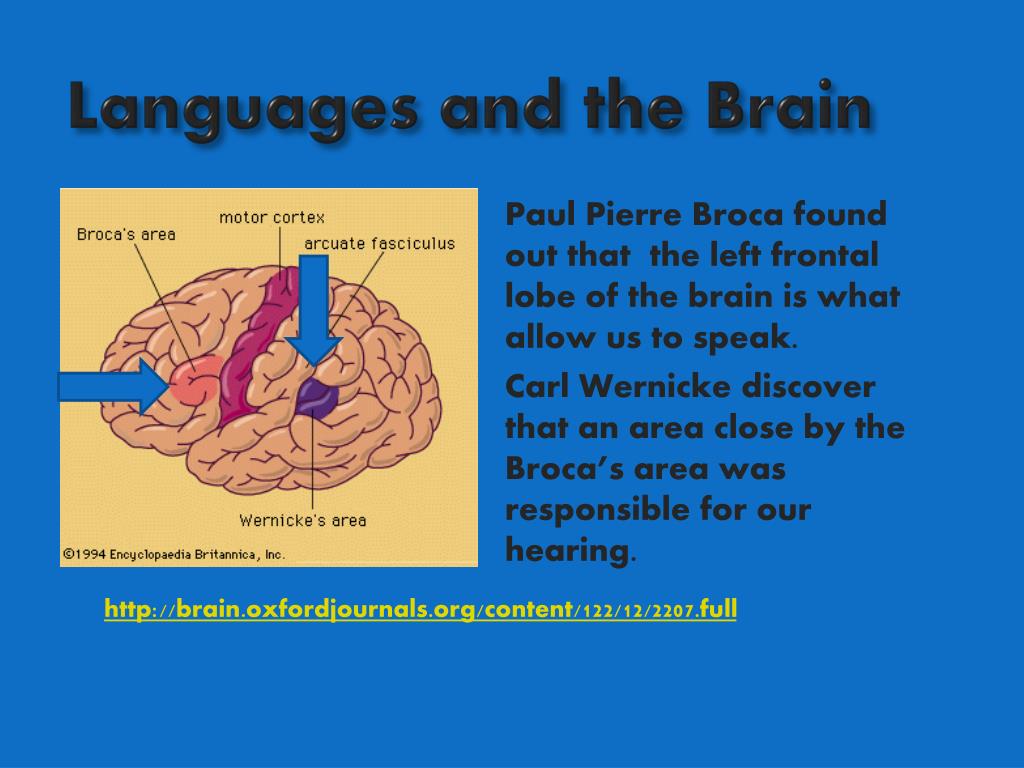 Languages and the Brain

Broca's area
motor cortex
arcuate fasciculus
Wernicke's area
©1994 Encyclopaedia Britannica, Inc.

Paul Pierre Broca found out that the left frontal lobe of the brain is what allow us to speak.

Carl Wernicke discover that an area close by the Broca's area was responsible for our hearing.

http://brain.oxfordjournals.org/content/122/12/2207.full